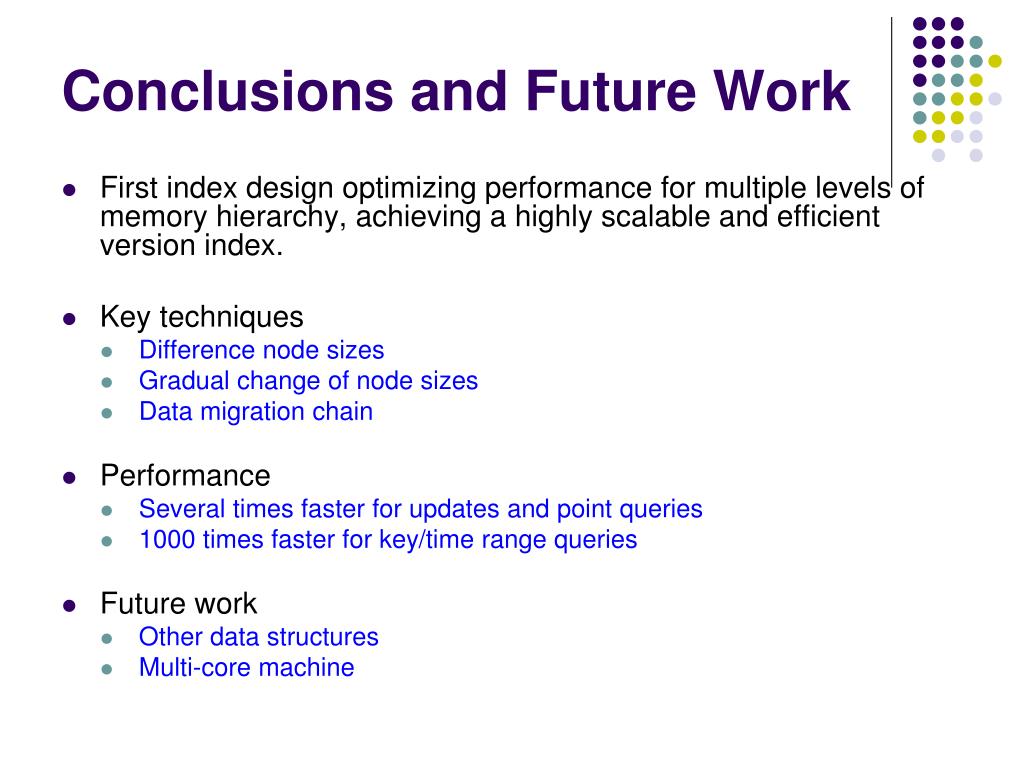 Conclusions and Future Work

- First index design optimizing performance for multiple levels of memory hierarchy, achieving a highly scalable and efficient version index.

- Key techniques
  - Difference node sizes
  - Gradual change of node sizes
  - Data migration chain

- Performance
  - Several times faster for updates and point queries
  - 1000 times faster for key/time range queries

- Future work
  - Other data structures
  - Multi-core machine